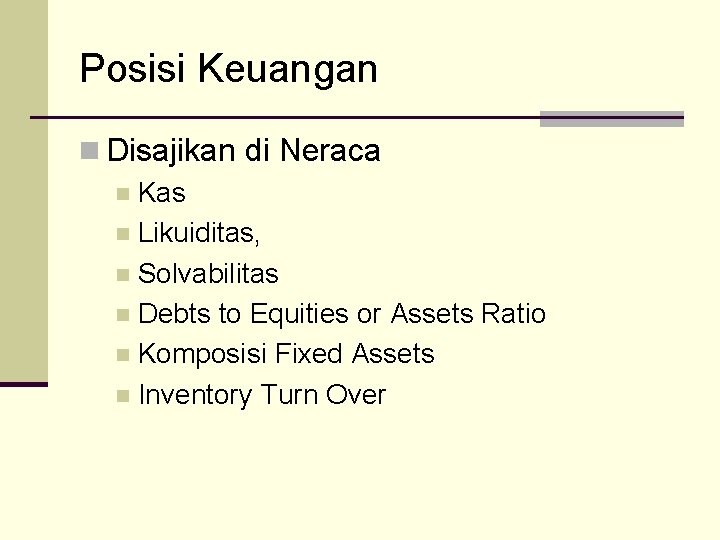 Posisi Keuangan

Disajikan di Neraca

Kas

Likuiditas,

Solvabilitas

Debts to Equities or Assets Ratio

Komposisi Fixed Assets

Inventory Turn Over